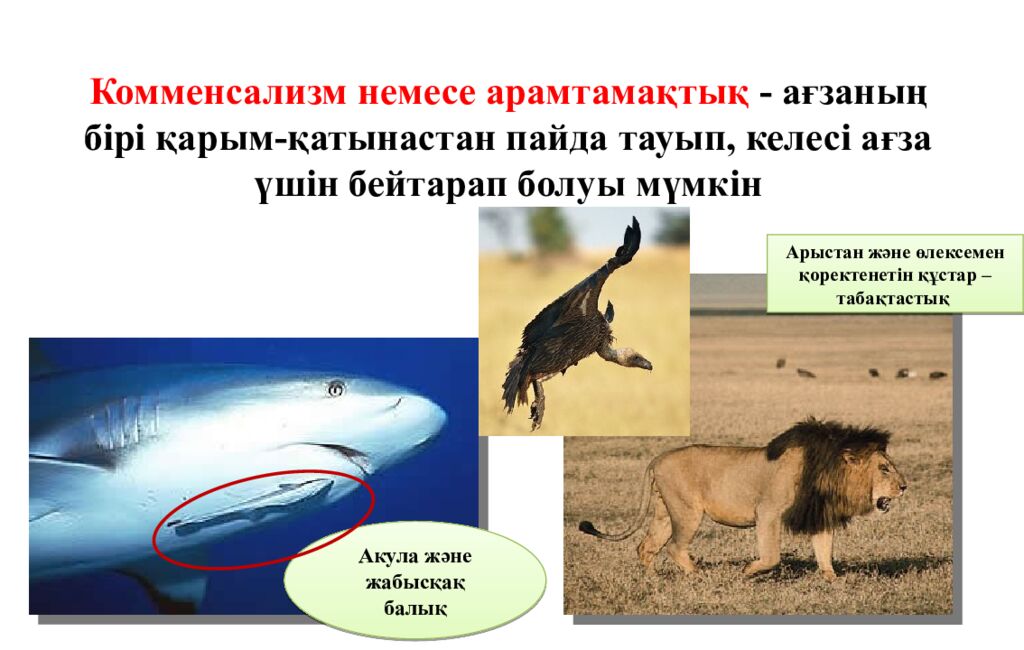 Комменсализм немесе арамтамақтық - ағзаның бірі қарым-қатынастан пайда тауып, келесі ағза үшін бейтарап болуы мүмкін

Арыстан және өлексемен қоректенетін құстар – табақтастық

Акула және жабысқақ балық